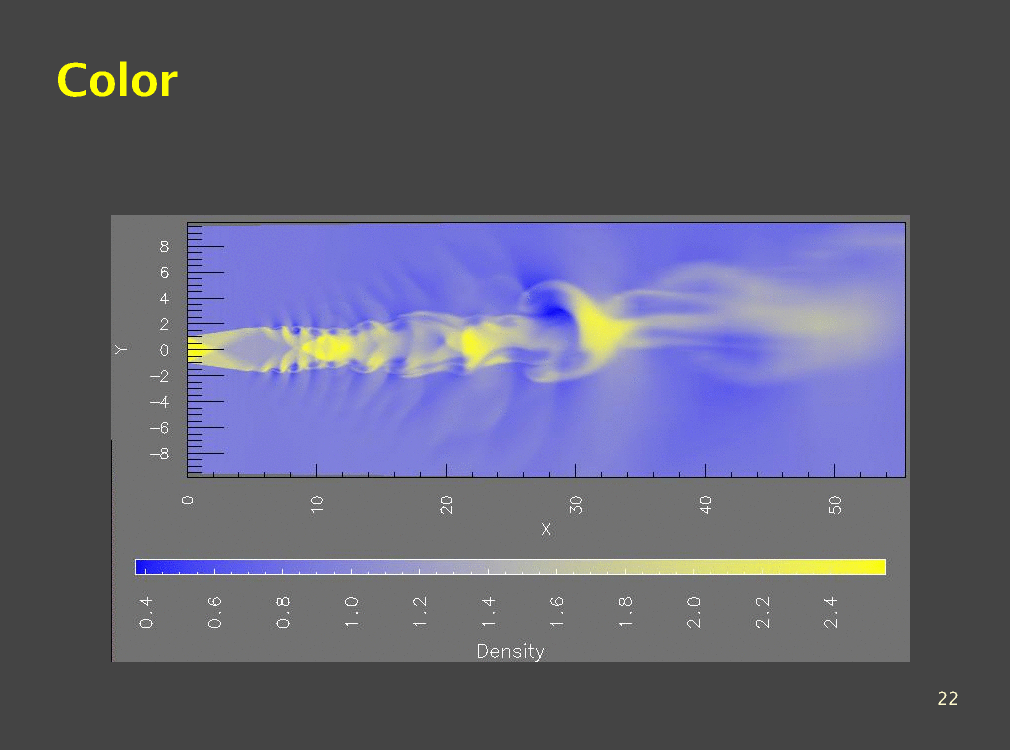 Color

8
6
4
2
0
−2
−4
−6
−8
Y

0
10
20
30
40
50
X

0.4
0.6
0.8
1.0
1.2
1.4
1.6
1.8
2.0
2.2
2.4
Density

22